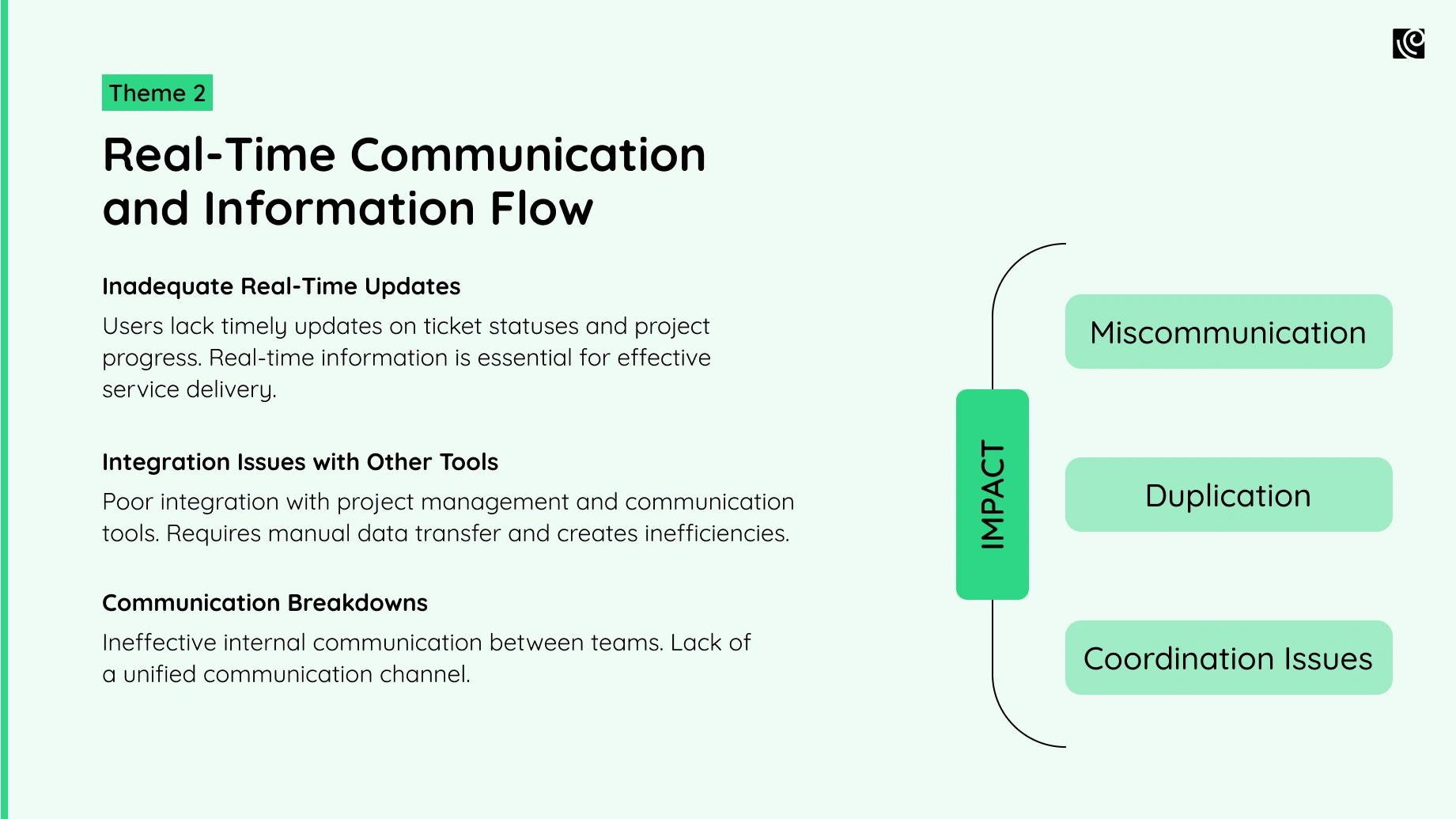 Theme 2

Real-Time Communication and Information Flow

Inadequate Real-Time Updates

Users lack timely updates on ticket statuses and project progress. Real-time information is essential for effective service delivery.

Integration Issues with Other Tools

Poor integration with project management and communication tools. Requires manual data transfer and creates inefficiencies.

Communication Breakdowns

Ineffective internal communication between teams. Lack of a unified communication channel.

IMPACT

Miscommunication

Duplication

Coordination Issues